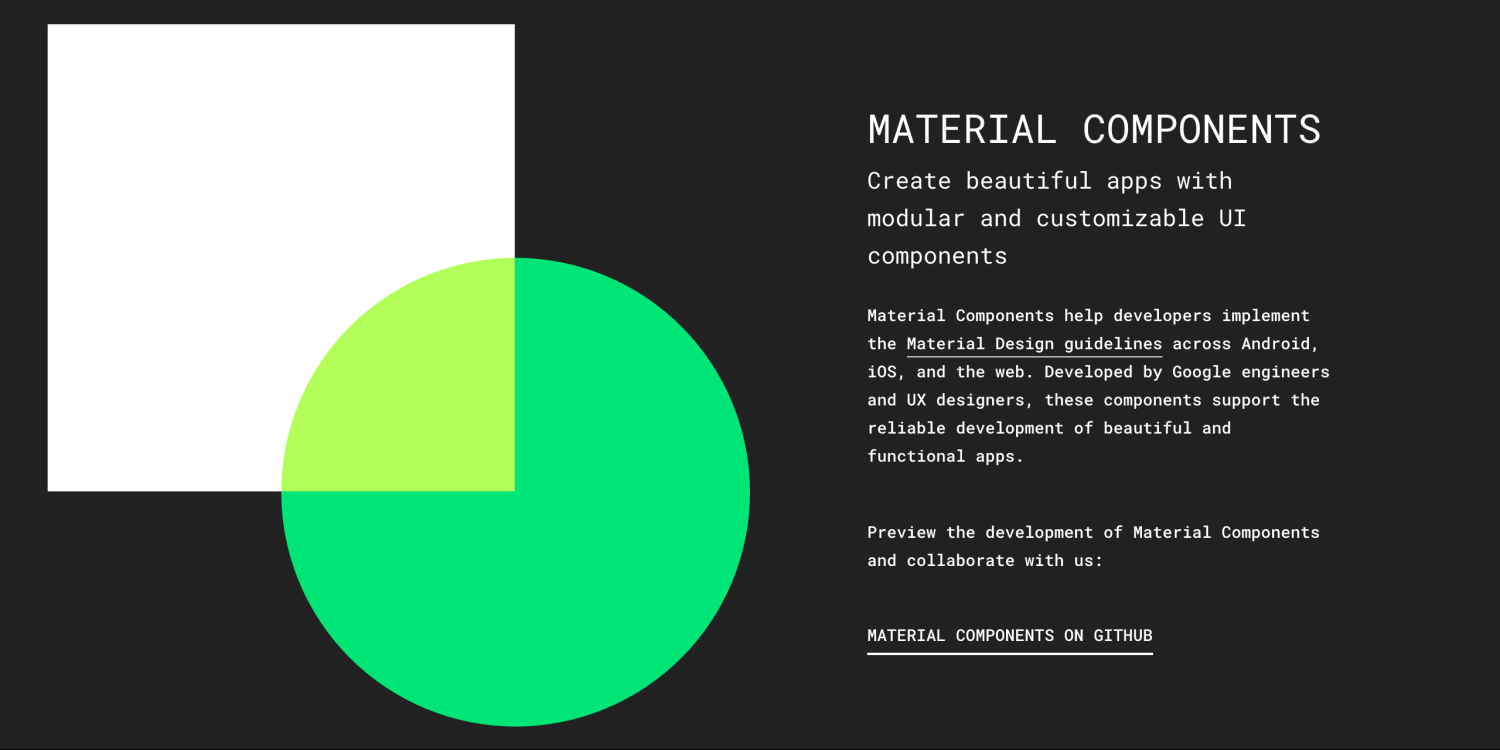 MATERIAL COMPONENTS

Create beautiful apps with modular and customizable UI components

Material Components help developers implement the Material Design guidelines across Android, iOS, and the web. Developed by Google engineers and UX designers, these components support the reliable development of beautiful and functional apps.

Preview the development of Material Components and collaborate with us:

MATERIAL COMPONENTS ON GITHUB